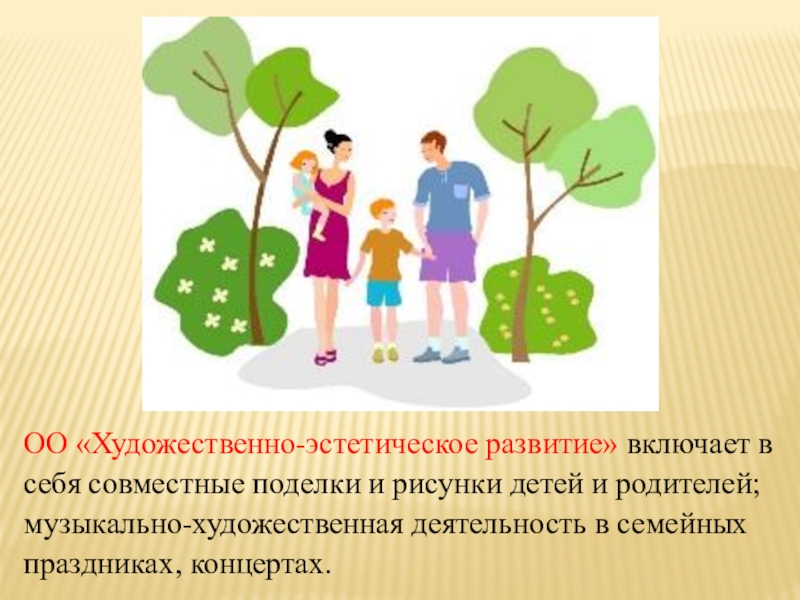 ОО «Художественно-эстетическое развитие» включает в себя совместные поделки и рисунки детей и родителей; музыкально-художественная деятельность в семейных праздниках, концертах.